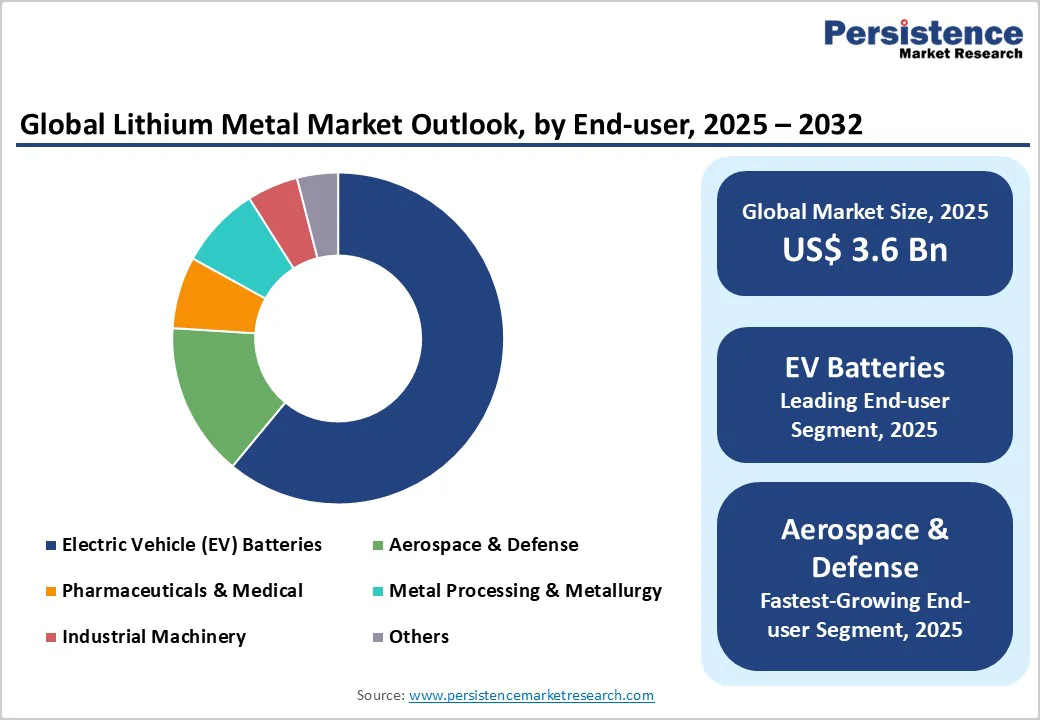 Persistence
Market Research

Global Lithium Metal Market Outlook, by End-user, 2025 – 2032

Electric Vehicle (EV) Batteries
Aerospace & Defense
Pharmaceuticals & Medical
Metal Processing & Metallurgy
Industrial Machinery
Others

Global Market Size, 2025
US$ 3.6 Bn

EV Batteries
Leading End-user Segment, 2025

Aerospace & Defense
Fastest-Growing End-user Segment, 2025

Source: www.persistencemarketresearch.com